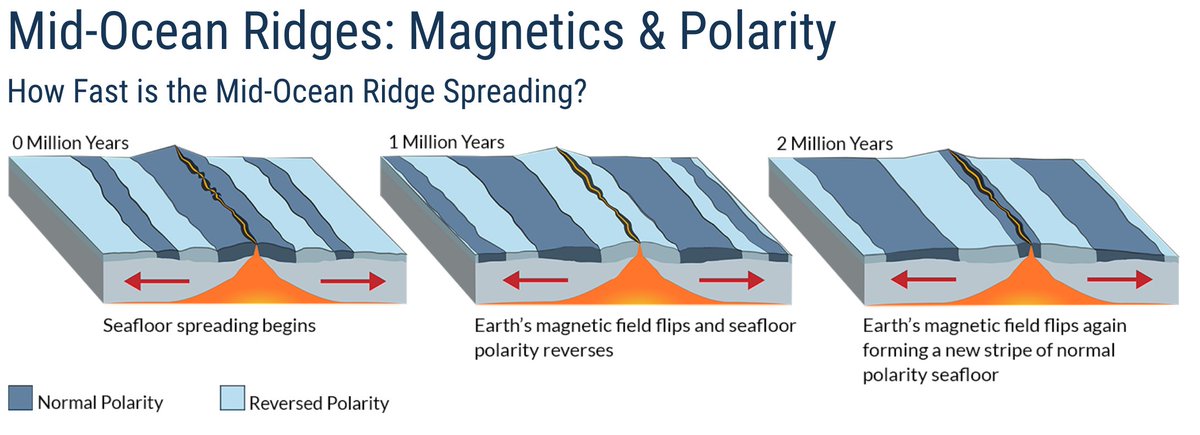 Mid-Ocean Ridges: Magnetics & Polarity

How Fast is the Mid-Ocean Ridge Spreading?

0 Million Years

Seafloor spreading begins

1 Million Years

Earth's magnetic field flips and seafloor polarity reverses

2 Million Years

Earth's magnetic field flips again forming a new stripe of normal polarity seafloor

Normal Polarity

Reversed Polarity